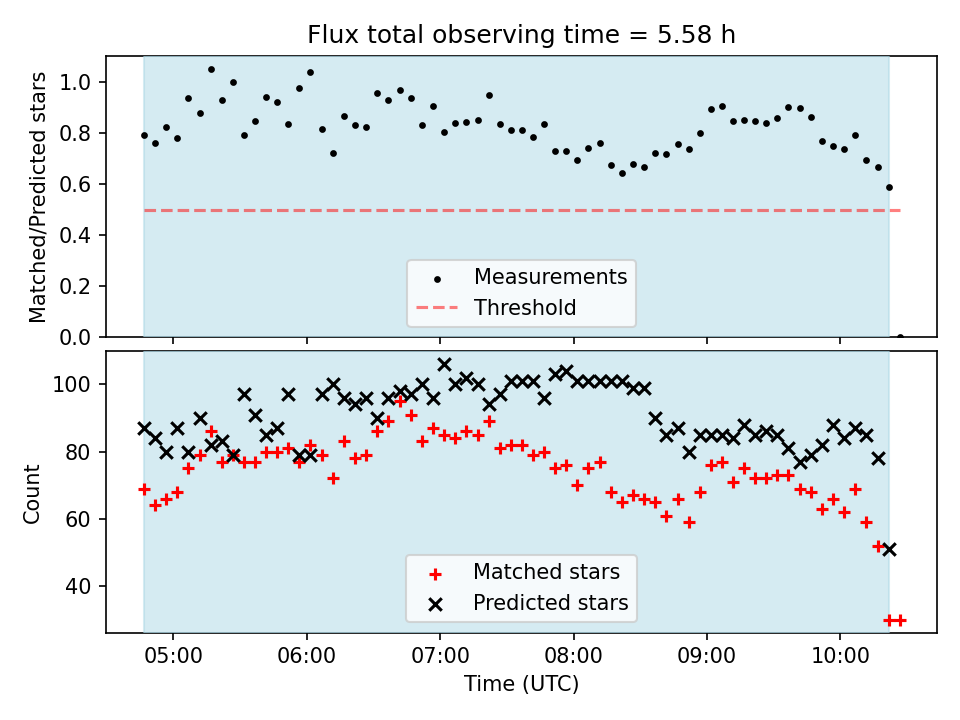 Flux total observing time = 5.58 h

Matched/Predicted stars

1.0
0.8
0.6
0.4
0.2
0.0

Measurements
Threshold

Count

100
80
60
40

Matched stars
Predicted stars

05:00
06:00
07:00
08:00
09:00
10:00

Time (UTC)